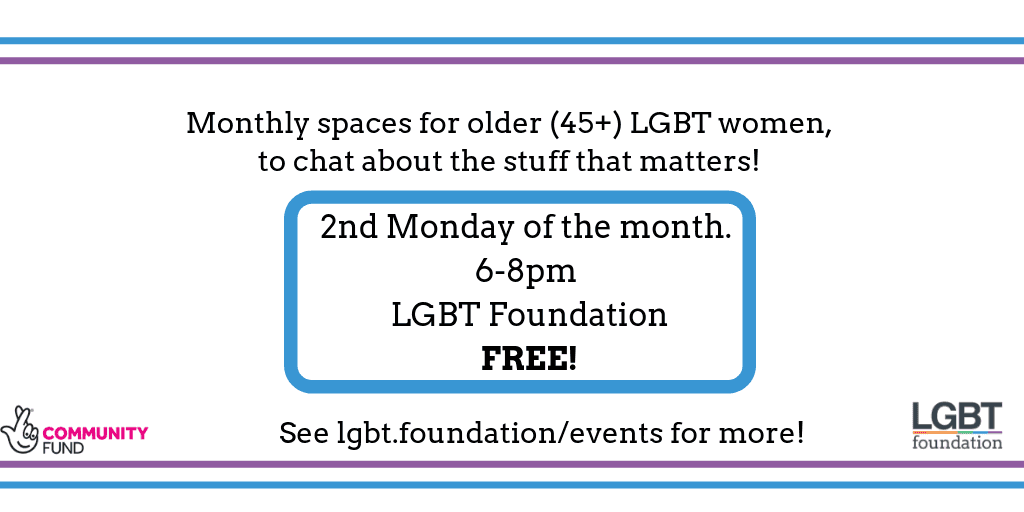 Monthly spaces for older (45+) LGBT women, to chat about the stuff that matters!

2nd Monday of the month.
6-8pm
LGBT Foundation
**FREE!**

COMMUNITY FUND

See lgbt.foundation/events for more!

LGBT foundation